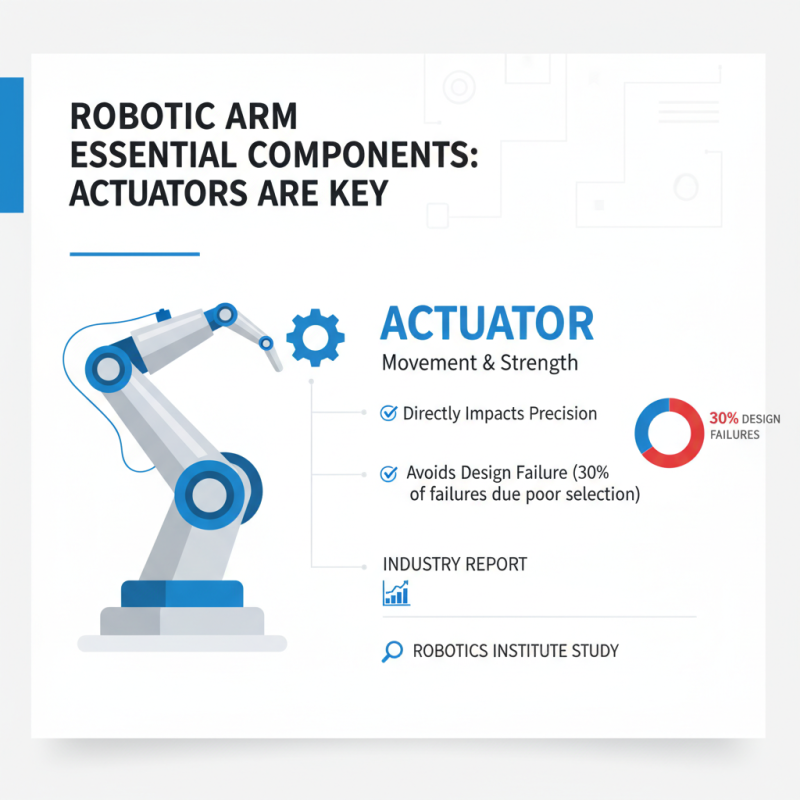 ROBOTIC ARM ESSENTIAL COMPONENTS: ACTUATORS ARE KEY

ACTUATOR

Movement & Strength

Directly Impacts Precision

30% DESIGN FAILURES

Avoids Design Failure (30% of failures due poor selection)

INDUSTRY REPORT

ROBOTICS INSTITUTE STUDY